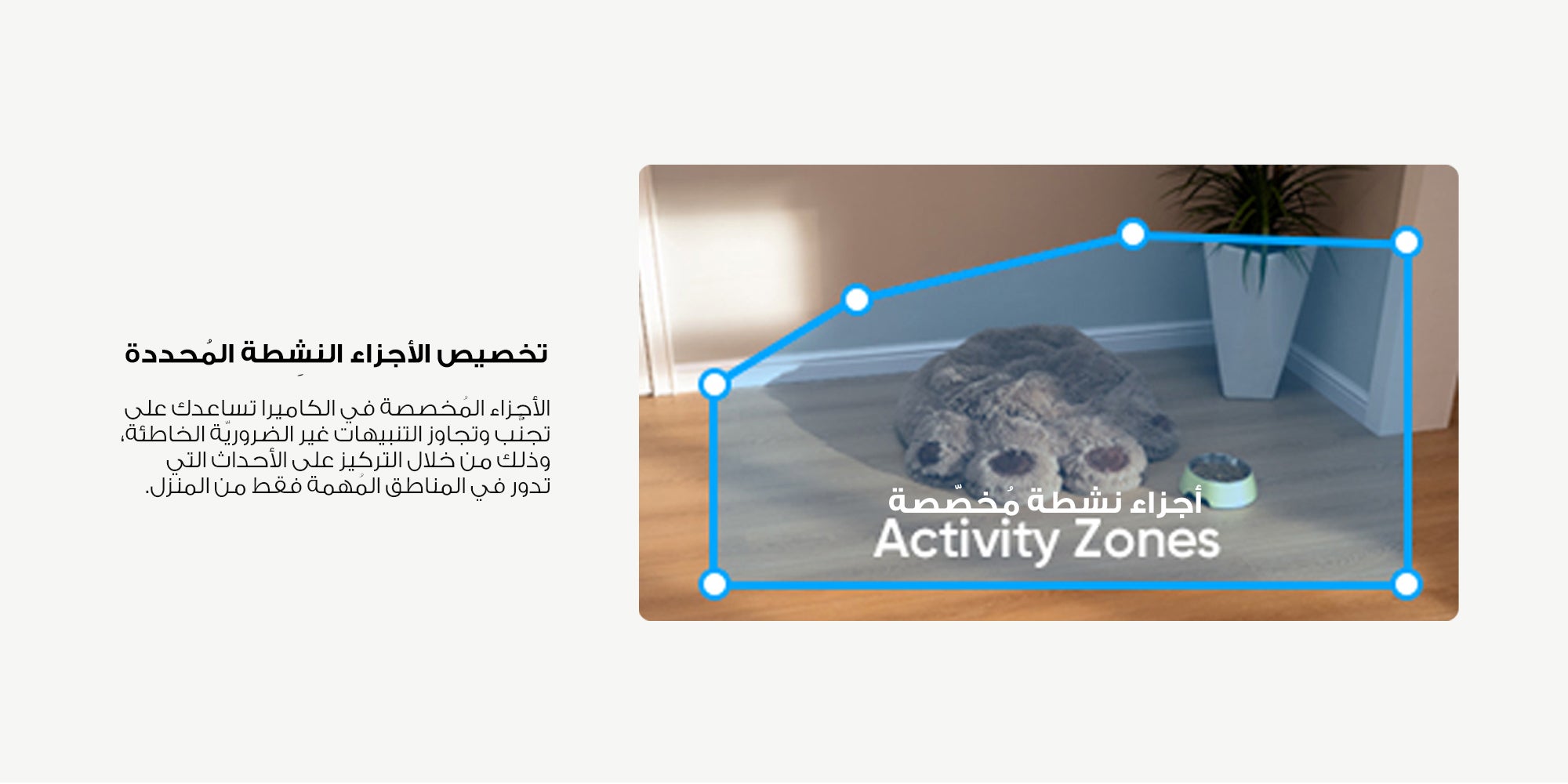 تخصيص الأجزاء النشِطة المُحددة

الأجزاء المُخصصة في الكاميرا تساعدك على تجنّب وتجاوز التنبيهات غير الضروريّة الخاطئة، وذلك من خلال التركيز على الأحداث التي تدور في المناطق المُهمة فقط من المنزل.

أجزاء نشطة مُخصّصة
Activity Zones